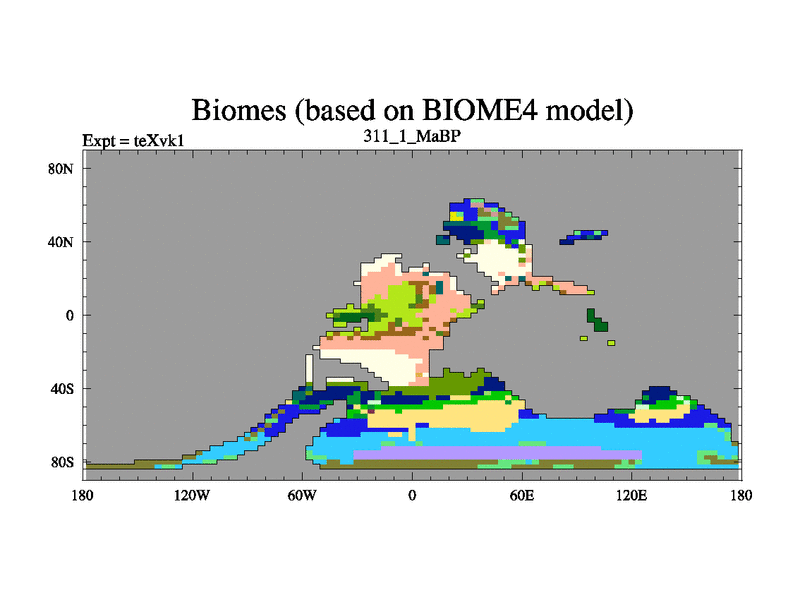 Biomes (based on BIOME4 model)

Expt = teXvk1

311_1_MaBP

80N
40N
0
40S
80S

180
120W
60W
0
60E
120E
180